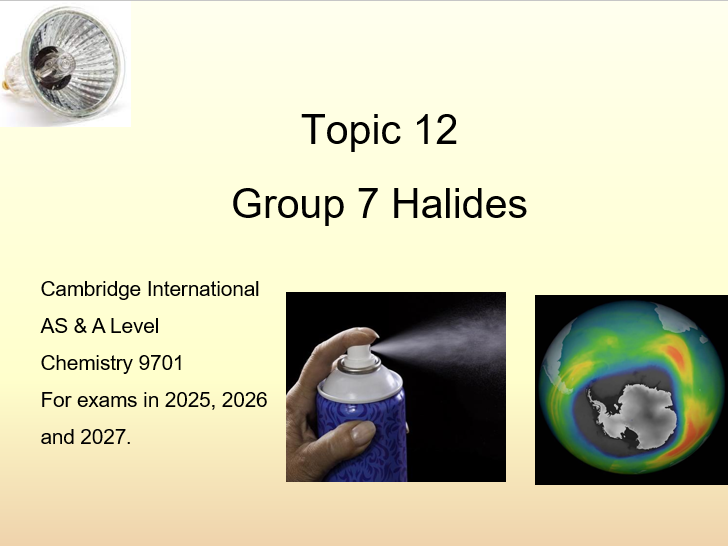 Topic 12

Group 7 Halides

Cambridge International

AS & A Level

Chemistry 9701

For exams in 2025, 2026 and 2027.